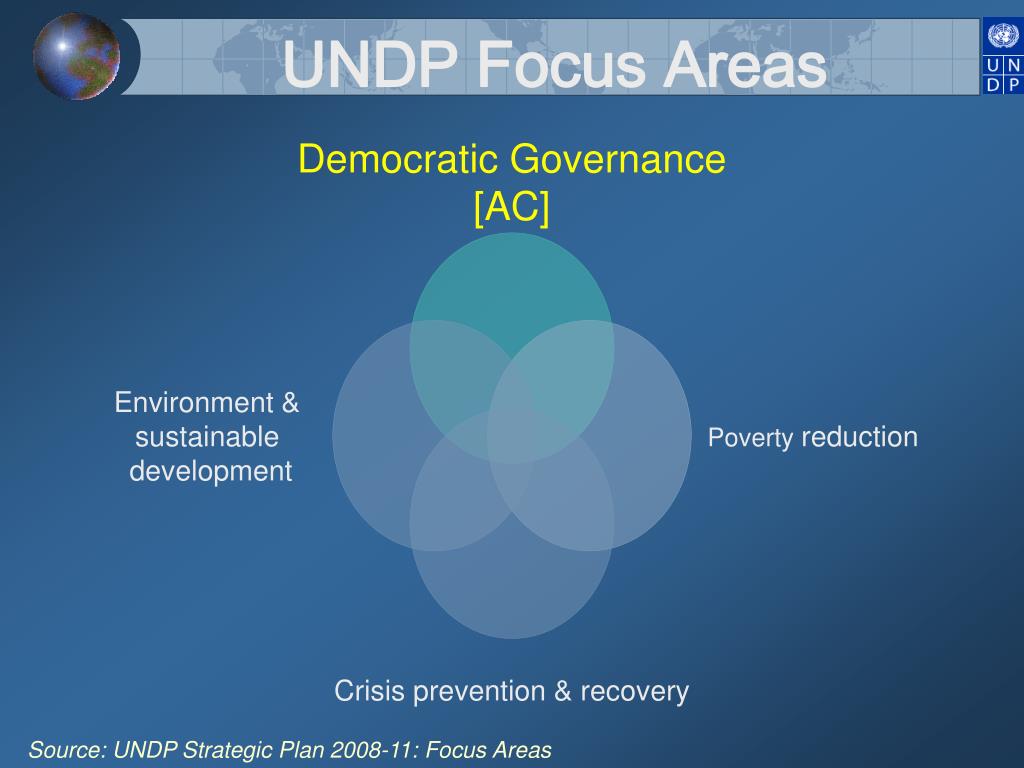 UNDP Focus Areas

U N
D P

Democratic Governance
[AC]

Environment & sustainable development

Poverty reduction

Crisis prevention & recovery

Source: UNDP Strategic Plan 2008-11: Focus Areas